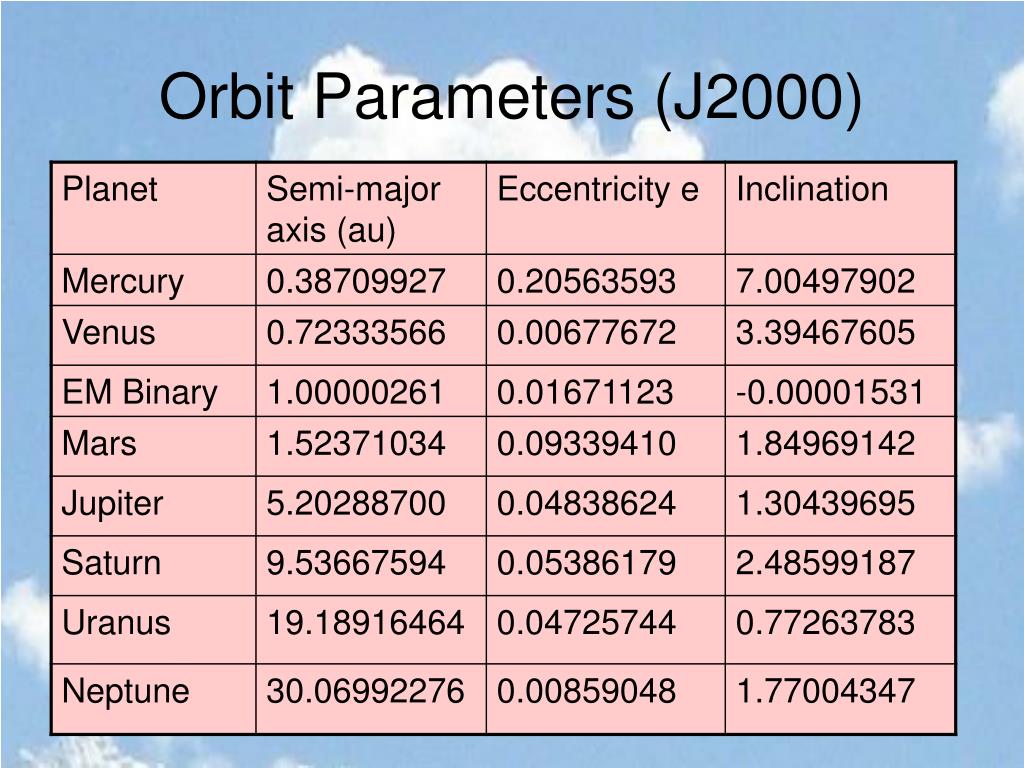 Orbit Parameters (J2000)

| Planet | Semi-major axis (au) | Eccentricity e | Inclination |
|---|---|---|---|
| Mercury | 0.38709927 | 0.20563593 | 7.00497902 |
| Venus | 0.72333566 | 0.00677672 | 3.39467605 |
| EM Binary | 1.00000261 | 0.01671123 | -0.00001531 |
| Mars | 1.52371034 | 0.09339410 | 1.84969142 |
| Jupiter | 5.20288700 | 0.04838624 | 1.30439695 |
| Saturn | 9.53667594 | 0.05386179 | 2.48599187 |
| Uranus | 19.18916464 | 0.04725744 | 0.77263783 |
| Neptune | 30.06992276 | 0.00859048 | 1.77004347 |